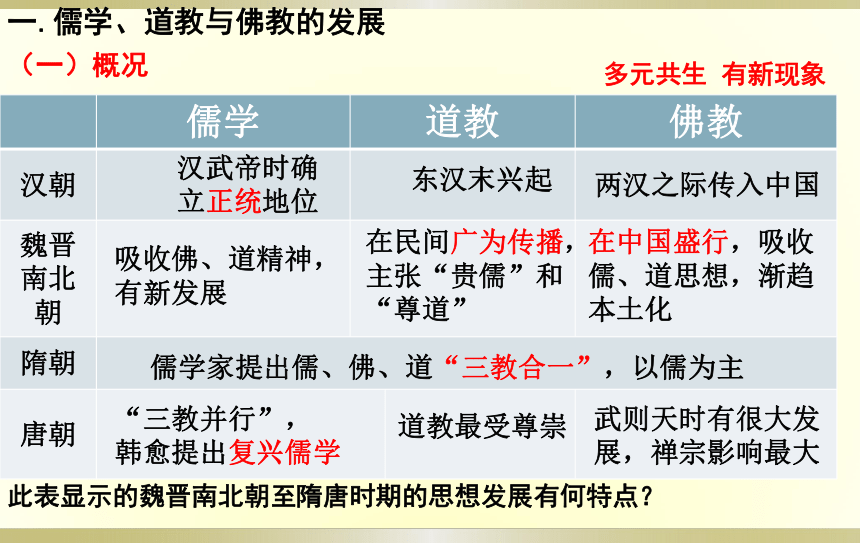 一. 儒学、道教与佛教的发展

（一）概况

多元共生 有新现象

| | 儒学 | 道教 | 佛教 |
|---|---|---|---|
| 汉朝 | 汉武帝时确立正统地位 | 东汉末兴起 | 两汉之际传入中国 |
| 魏晋南北朝 | 吸收佛、道精神，有新发展 | 在民间广为传播，主张“贵儒”和“尊道” | 在中国盛行，吸收儒、道思想，渐趋本土化 |
| 隋朝 | 儒学家提出儒、佛、道“三教合一”，以儒为主 | | |
| 唐朝 | “三教并行”，韩愈提出复兴儒学 | 道教最受尊崇 | 武则天时有很大发展，禅宗影响最大 |

此表显示的魏晋南北朝至隋唐时期的思想发展有何特点？